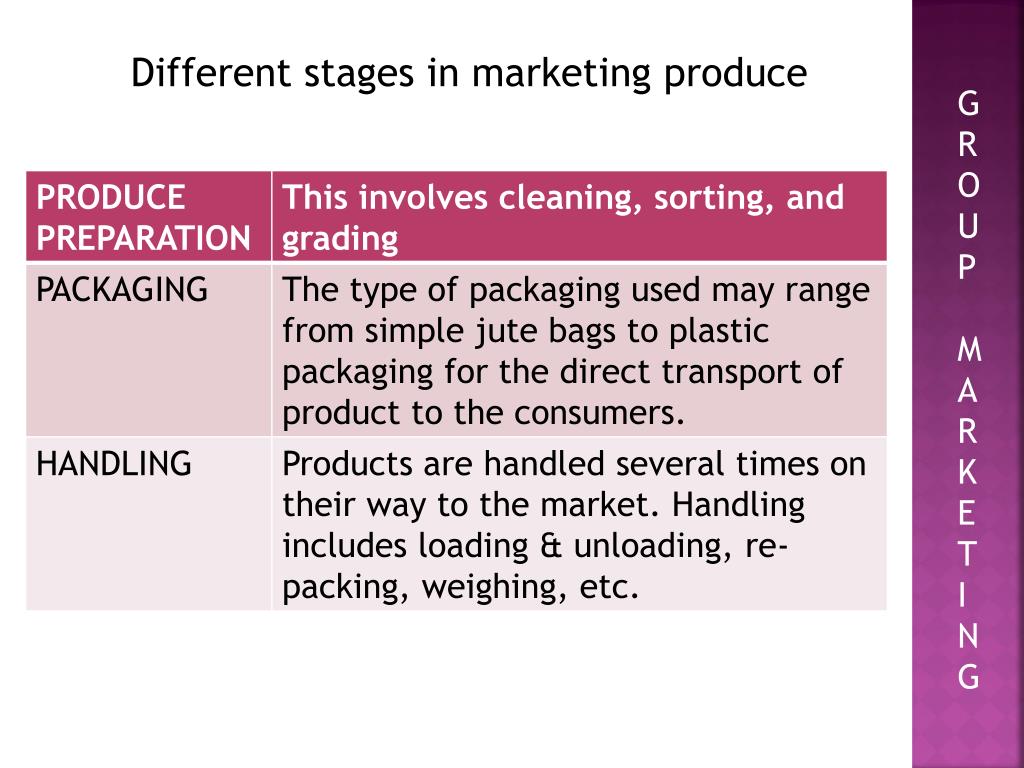 Different stages in marketing produce

| PRODUCE PREPARATION | This involves cleaning, sorting, and grading |
|---|---|
| PACKAGING | The type of packaging used may range from simple jute bags to plastic packaging for the direct transport of product to the consumers. |
| HANDLING | Products are handled several times on their way to the market. Handling includes loading & unloading, re-packing, weighing, etc. |

GROUP MARKETING